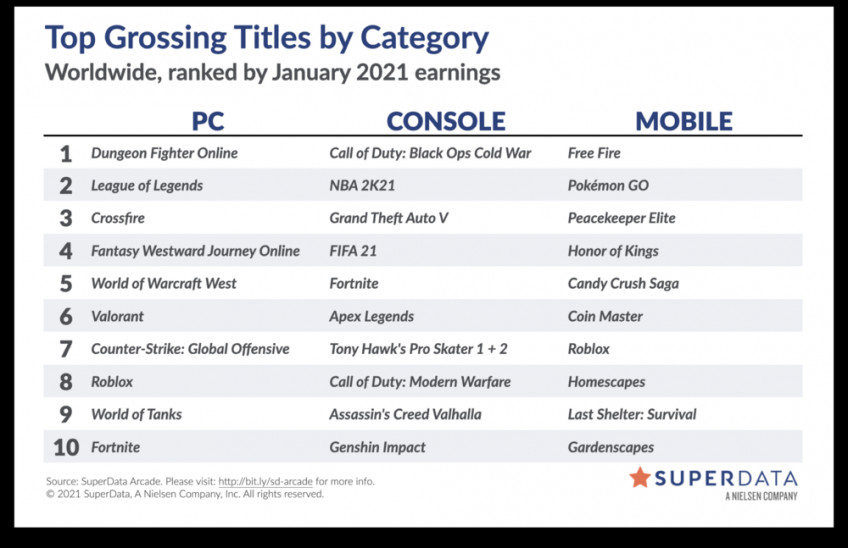 Top Grossing Titles by Category
Worldwide, ranked by January 2021 earnings

| | PC | CONSOLE | MOBILE |
|---|---|---|---|
| 1 | Dungeon Fighter Online | Call of Duty: Black Ops Cold War | Free Fire |
| 2 | League of Legends | NBA 2K21 | Pokémon GO |
| 3 | Crossfire | Grand Theft Auto V | Peacekeeper Elite |
| 4 | Fantasy Westward Journey Online | FIFA 21 | Honor of Kings |
| 5 | World of Warcraft West | Fortnite | Candy Crush Saga |
| 6 | Valorant | Apex Legends | Coin Master |
| 7 | Counter-Strike: Global Offensive | Tony Hawk's Pro Skater 1 + 2 | Roblox |
| 8 | Roblox | Call of Duty: Modern Warfare | Homescapes |
| 9 | World of Tanks | Assassin's Creed Valhalla | Last Shelter: Survival |
| 10 | Fortnite | Genshin Impact | Gardenscapes |

Source: SuperData Arcade. Please visit: http://bit.ly/sd-arcade for more info.
© 2021 SuperData, A Nielsen Company, Inc. All rights reserved.

SUPERDATA
A NIELSEN COMPANY